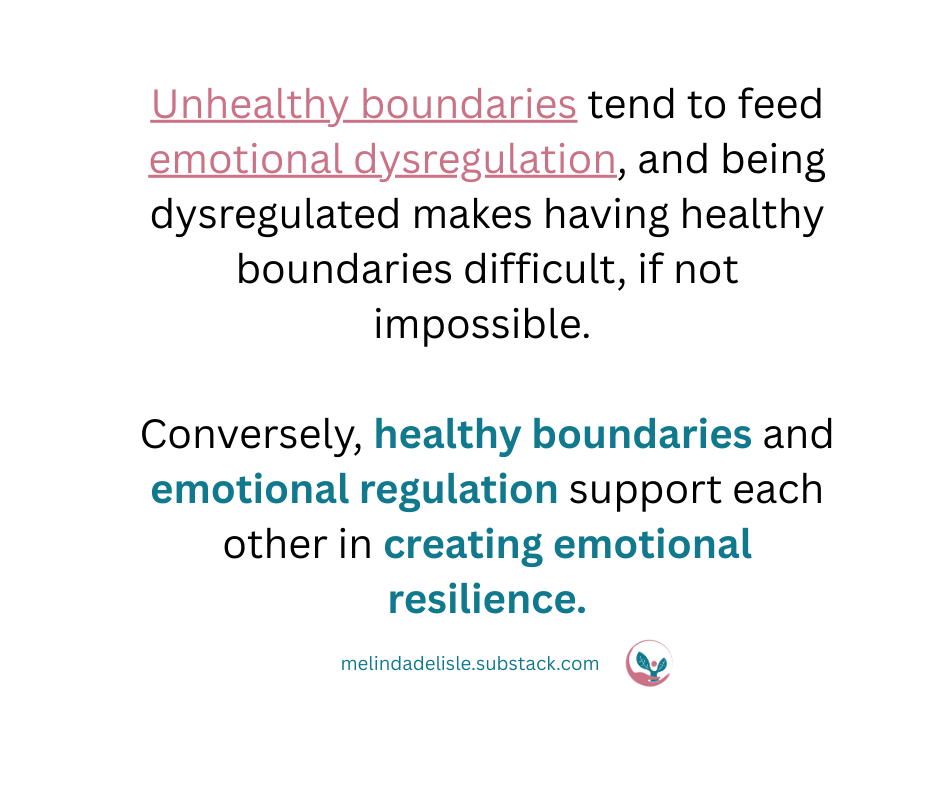 Unhealthy boundaries tend to feed emotional dysregulation, and being dysregulated makes having healthy boundaries difficult, if not impossible.

Conversely, healthy boundaries and emotional regulation support each other in creating emotional resilience.

melindadelisle.substack.com